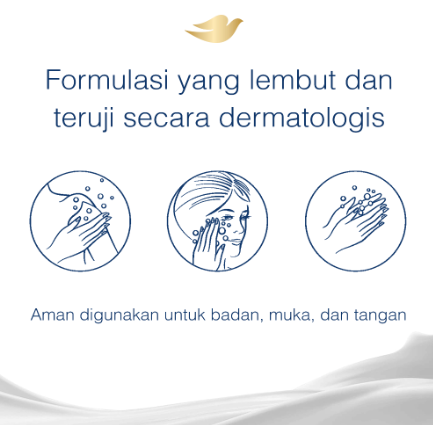 Formulasi yang lembut dan teruji secara dermatologis

Aman digunakan untuk badan, muka, dan tangan